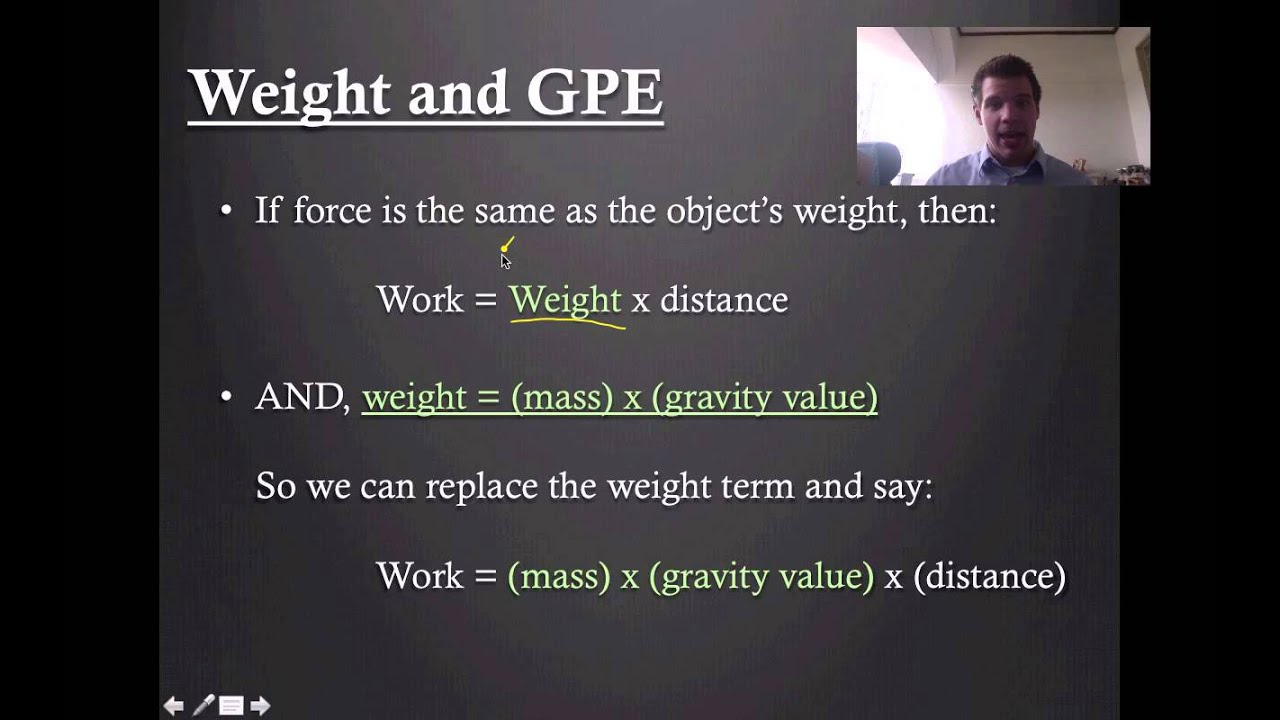 Weight and GPE

• If force is the same as the object's weight, then:

Work = Weight x distance

• AND, weight = (mass) x (gravity value)

So we can replace the weight term and say:

Work = (mass) x (gravity value) x (distance)